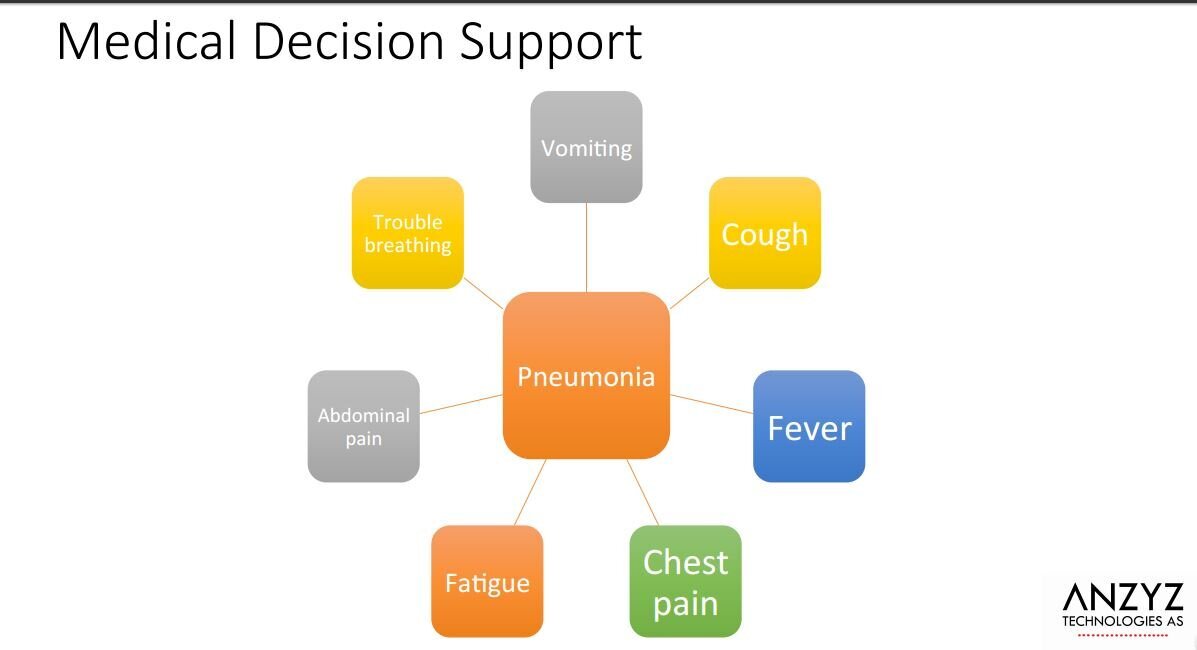 Medical Decision Support

Vomiting

Trouble breathing

Cough

Pneumonia

Abdominal pain

Fever

Fatigue

Chest pain

ANZYZ
TECHNOLOGIES AS